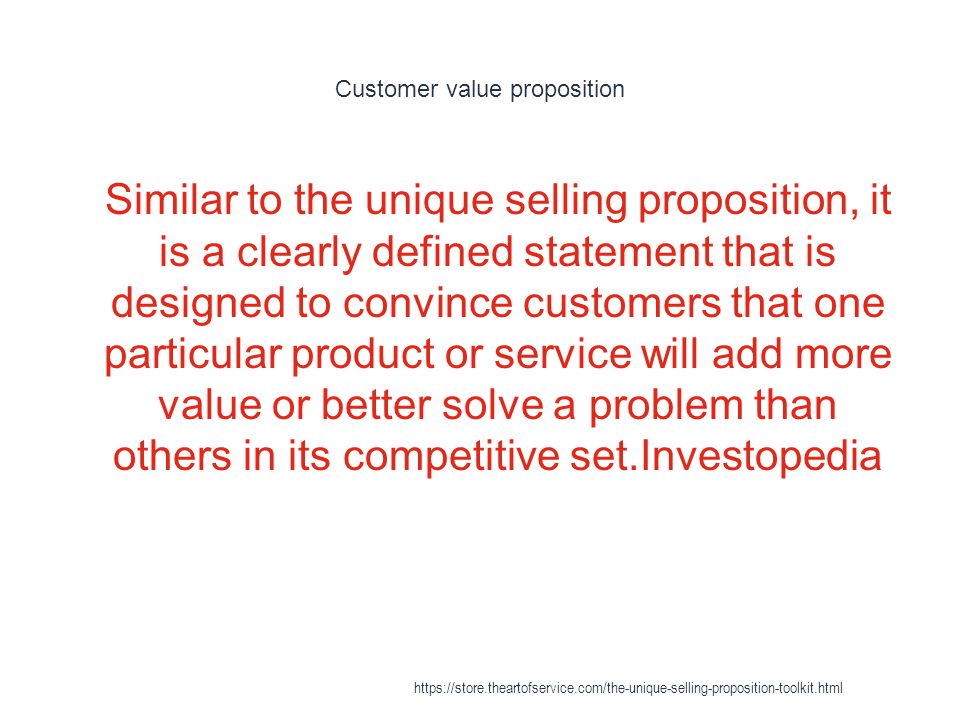 Customer value proposition

Similar to the unique selling proposition, it is a clearly defined statement that is designed to convince customers that one particular product or service will add more value or better solve a problem than others in its competitive set.Investopedia

https://store.theartofservice.com/the-unique-selling-proposition-toolkit.html